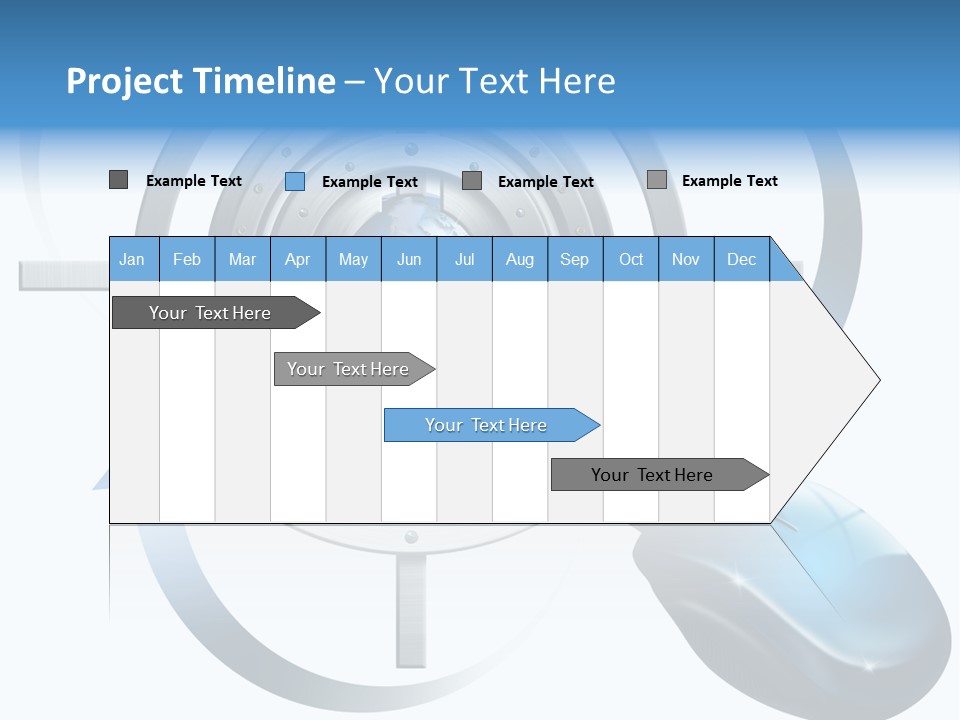 Project Timeline – Your Text Here

Example Text Example Text Example Text Example Text

| Jan | Feb | Mar | Apr | May | Jun | Jul | Aug | Sep | Oct | Nov | Dec |
|---|---|---|---|---|---|---|---|---|---|---|---|

Your Text Here

Your Text Here

Your Text Here

Your Text Here